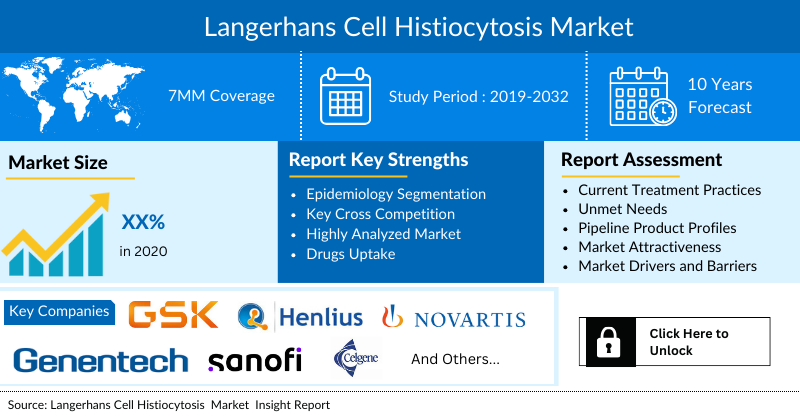 Langerhans Cell Histiocytosis Market

7MM Coverage

Study Period : 2019-2032

10 Years Forecast

Market Size

XX%

in 2020

Report Key Strengths

- Epidemiology Segmentation
- Key Cross Competition
- Highly Analyzed Market
- Drugs Uptake

Report Assessment

- Current Treatment Practices
- Unmet Needs
- Pipeline Product Profiles
- Market Attractiveness
- Market Drivers and Barriers

Key Companies

GSK

Henlius

NOVARTIS

Genentech

sanofi

Celgene

And Others...

Click Here to Unlock

Source: Langerhans Cell Histiocytosis Market Insight Report